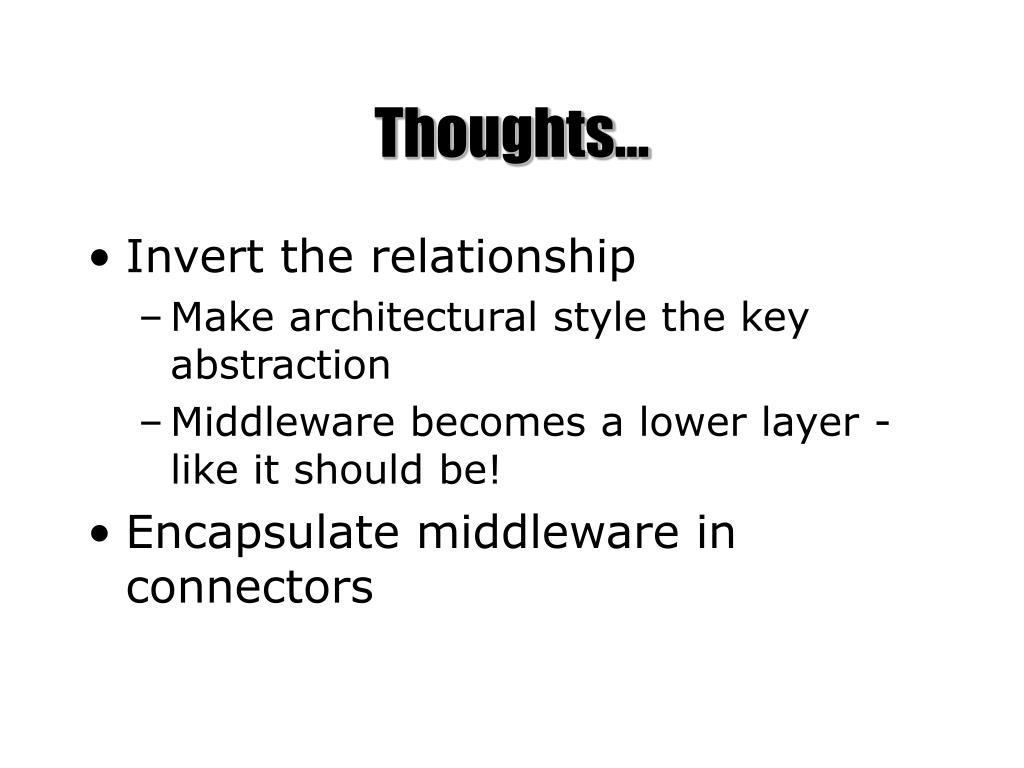 Thoughts...

• Invert the relationship
– Make architectural style the key abstraction
– Middleware becomes a lower layer - like it should be!
• Encapsulate middleware in connectors